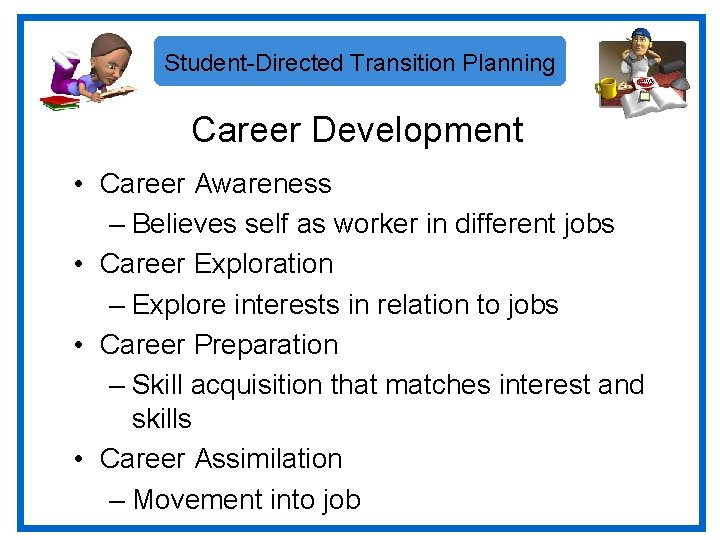 Student-Directed Transition Planning

Career Development

• Career Awareness
– Believes self as worker in different jobs
• Career Exploration
– Explore interests in relation to jobs
• Career Preparation
– Skill acquisition that matches interest and skills
• Career Assimilation
– Movement into job